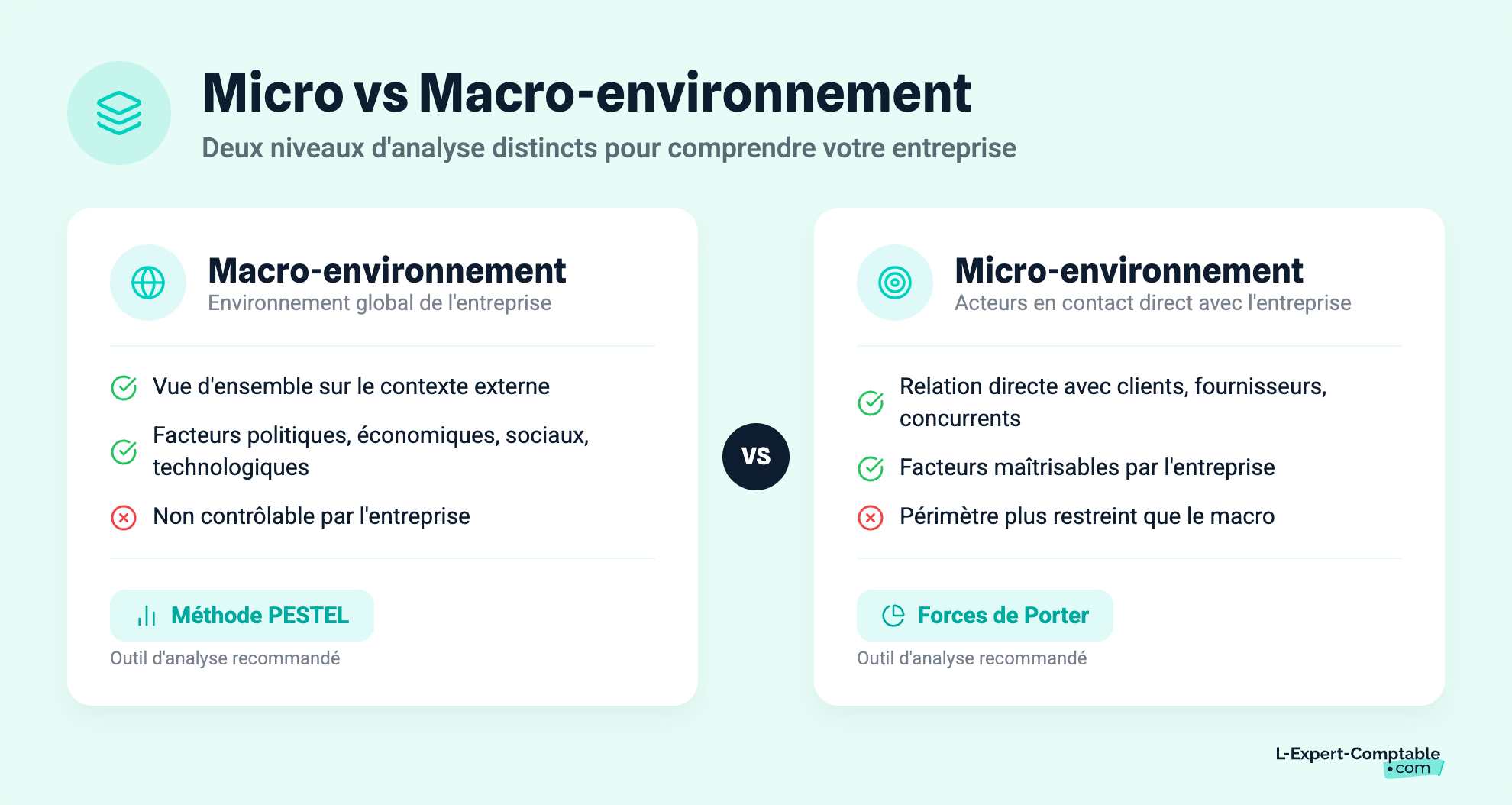 Micro vs Macro-environnement
Deux niveaux d'analyse distincts pour comprendre votre entreprise

Macro-environnement
Environnement global de l'entreprise

Vue d'ensemble sur le contexte externe

Facteurs politiques, économiques, sociaux, technologiques

Non contrôlable par l'entreprise

Méthode PESTEL
Outil d'analyse recommandé

VS

Micro-environnement
Acteurs en contact direct avec l'entreprise

Relation directe avec clients, fournisseurs, concurrents

Facteurs maîtrisables par l'entreprise

Périmètre plus restreint que le macro

Forces de Porter
Outil d'analyse recommandé

L-Expert-Comptable .com